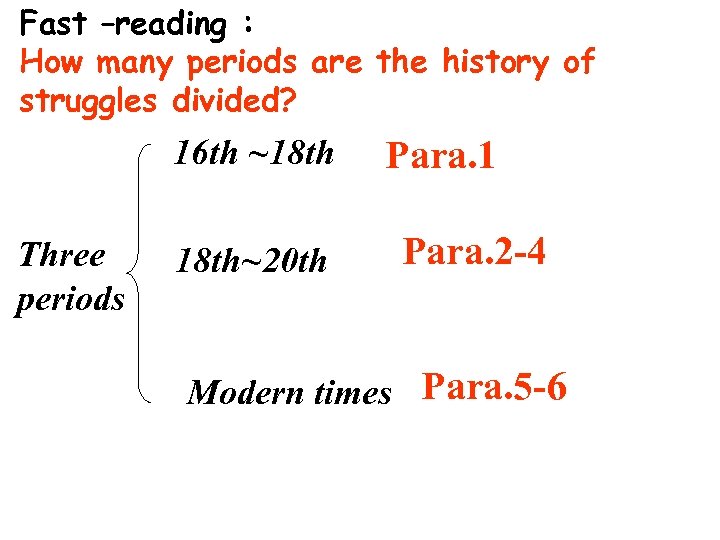 Fast –reading :

How many periods are the history of struggles divided?

Three periods

16th ~18th Para.1

18th~20th Para.2-4

Modern times Para.5-6